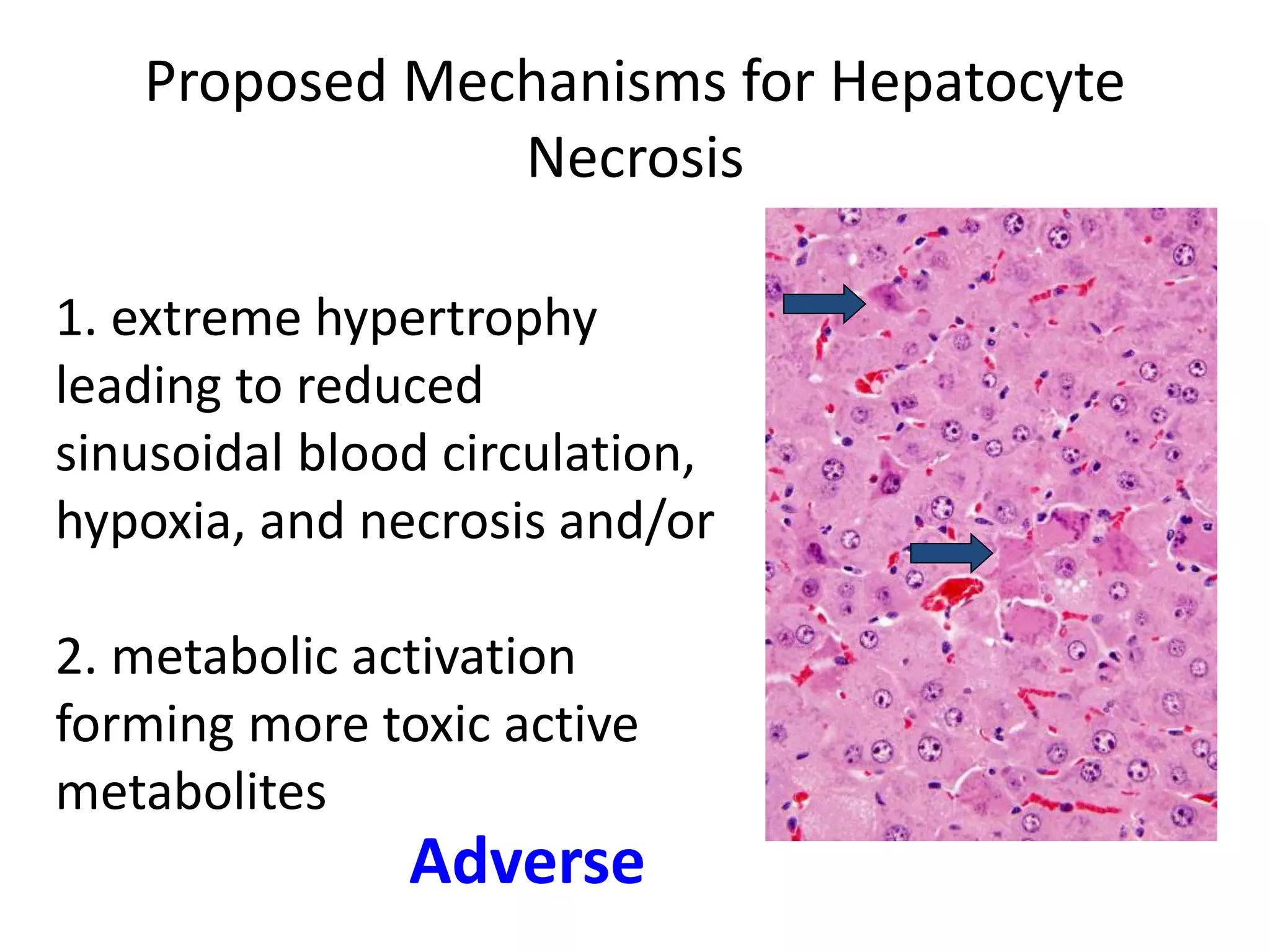 Proposed Mechanisms for Hepatocyte Necrosis

1. extreme hypertrophy leading to reduced sinusoidal blood circulation, hypoxia, and necrosis and/or

2. metabolic activation forming more toxic active metabolites

Adverse